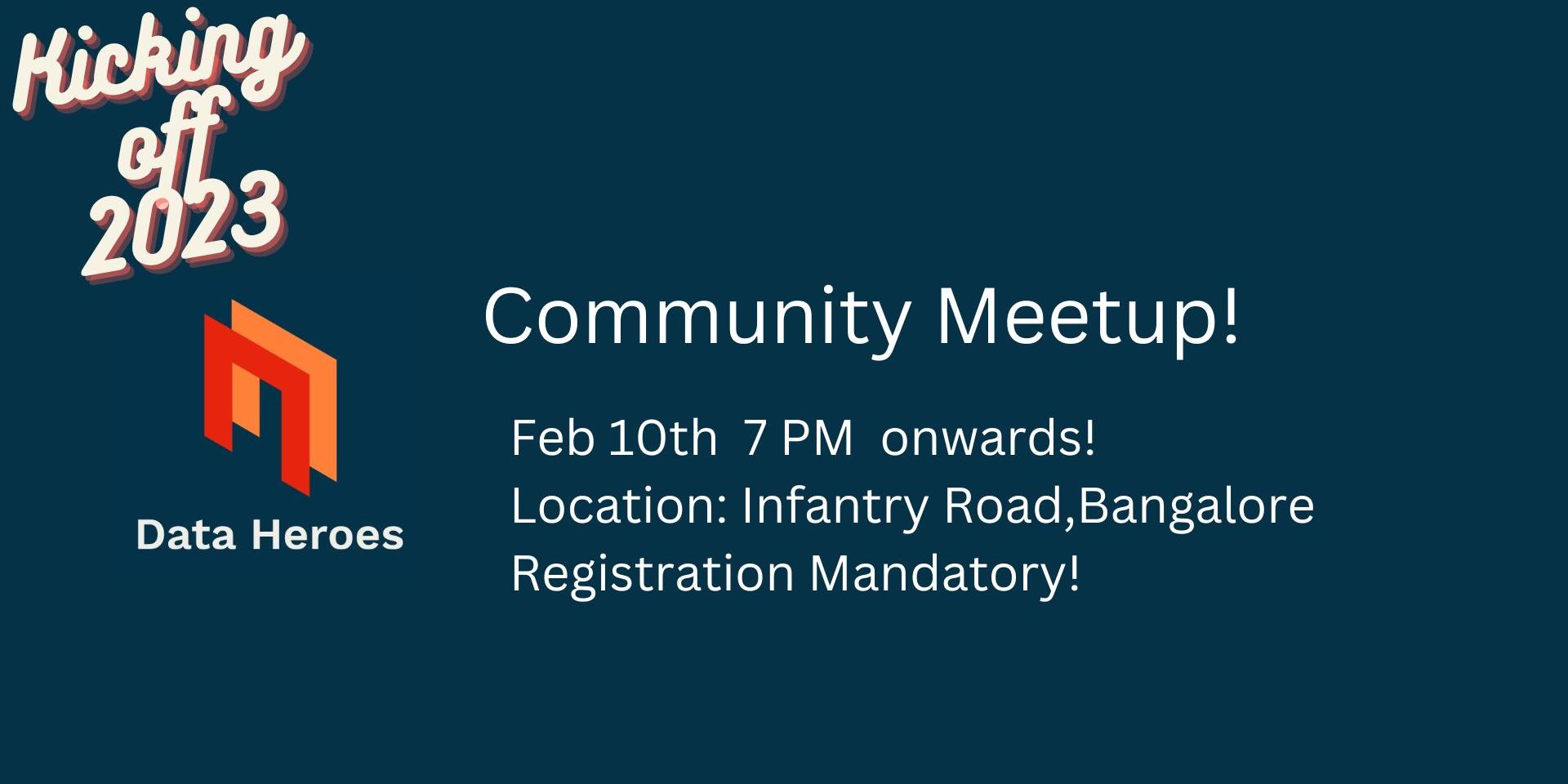 Kicking off 2023

Data Heroes

Community Meetup!

Feb 10th 7 PM onwards!
Location: Infantry Road,Bangalore
Registration Mandatory!